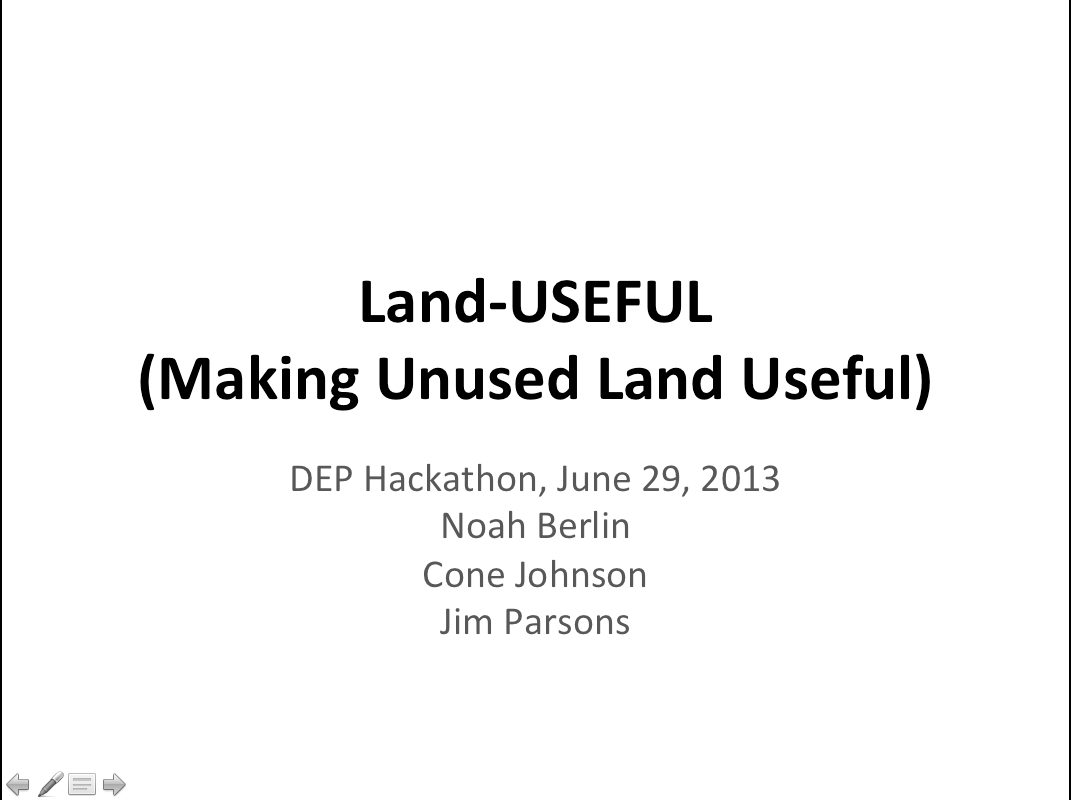 Land-USEFUL
(Making Unused Land Useful)

DEP Hackathon, June 29, 2013
Noah Berlin
Cone Johnson
Jim Parsons